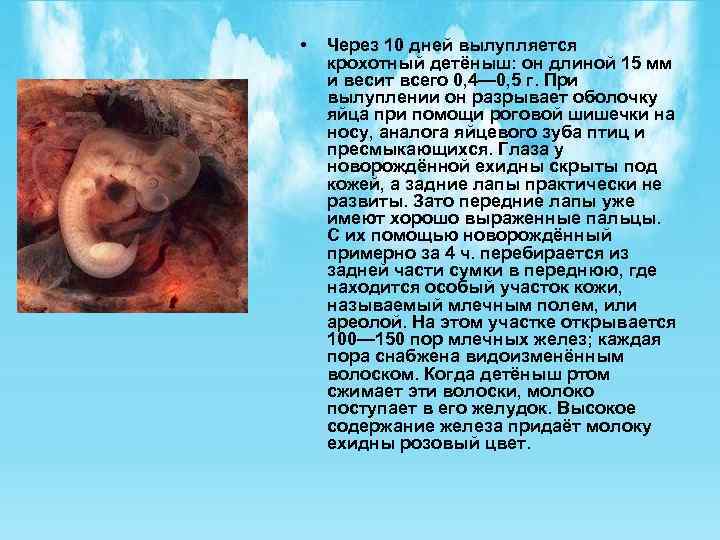 • Через 10 дней вылупляется крохотный детёныш: он длиной 15 мм и весит всего 0,4—0,5 г. При вылуплении он разрывает оболочку яйца при помощи роговой шишечки на носу, аналога яйцевого зуба птиц и пресмыкающихся. Глаза у новорождённой ехидны скрыты под кожей, а задние лапы практически не развиты. Зато передние лапы уже имеют хорошо выраженные пальцы. С их помощью новорождённый примерно за 4 ч. перебирается из задней части сумки в переднюю, где находится особый участок кожи, называемый млечным полем, или ареолой. На этом участке открывается 100—150 пор млечных желез; каждая пора снабжена видоизменённым волоском. Когда детёныш ртом сжимает эти волоски, молоко поступает в его желудок. Высокое содержание железа придаёт молоку ехидны розовый цвет.